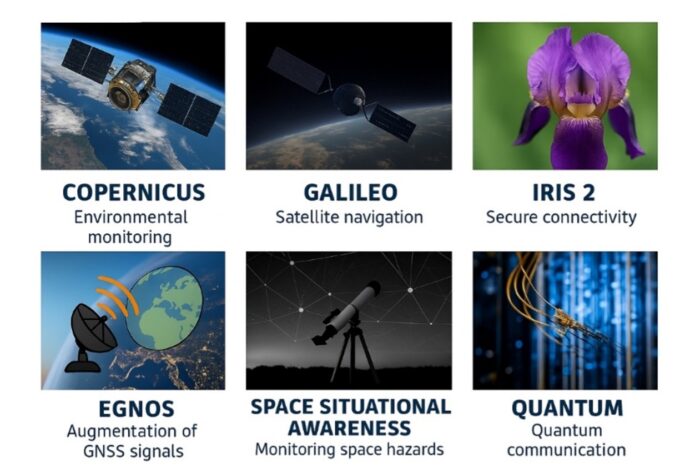 COPERNICUS
Environmental monitoring

GALILEO
Satellite navigation

IRIS 2
Secure connectivity

EGNOS
Augmentation of GNSS signals

SPACE SITUATIONAL AWARENESS
Monitoring space hazards

QUANTUM
Quantum communication